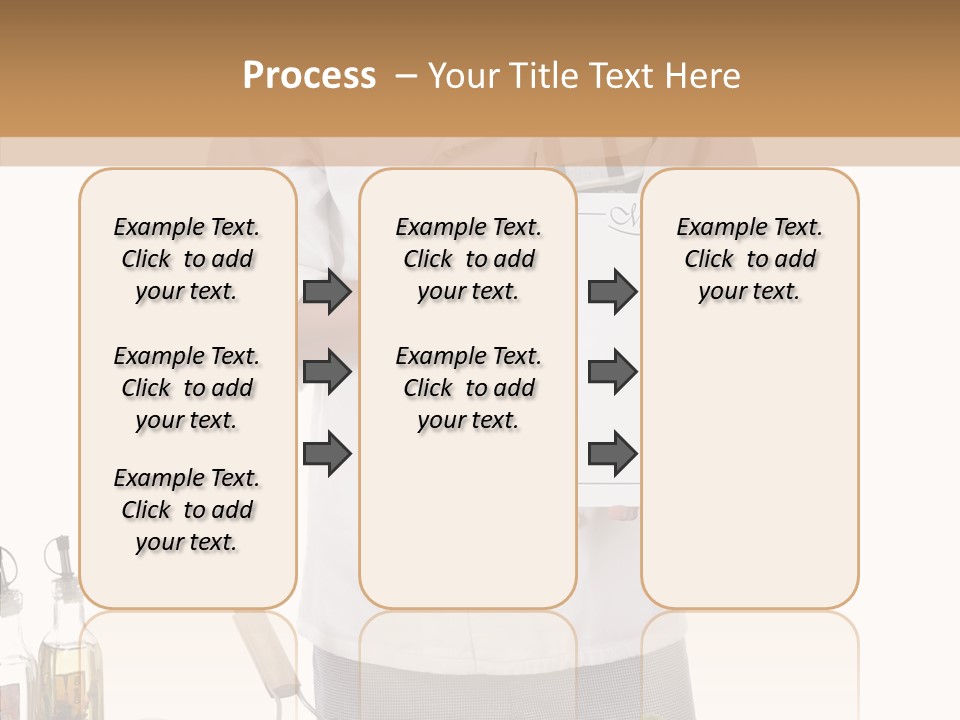 Process – Your Title Text Here

Example Text. Click to add your text.

Example Text. Click to add your text.

Example Text. Click to add your text.

Example Text. Click to add your text.

Example Text. Click to add your text.

Example Text. Click to add your text.